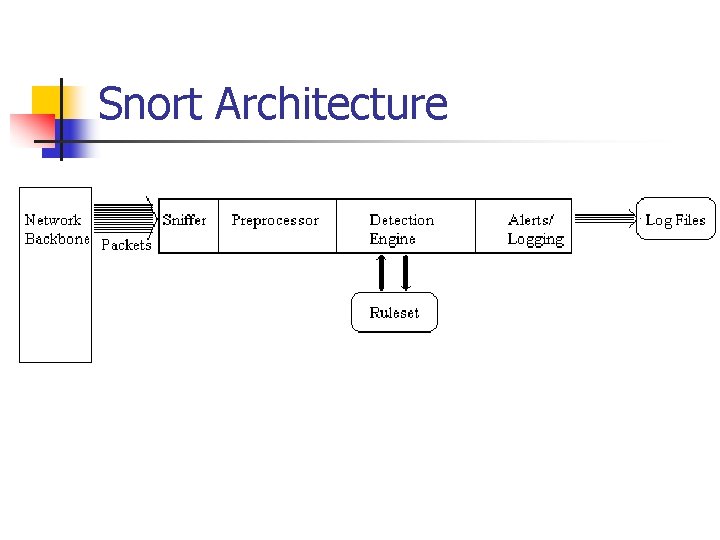 Snort Architecture

Network Backbone

Packets

Sniffer

Preprocessor

Detection Engine

Alerts/ Logging

Log Files

Ruleset